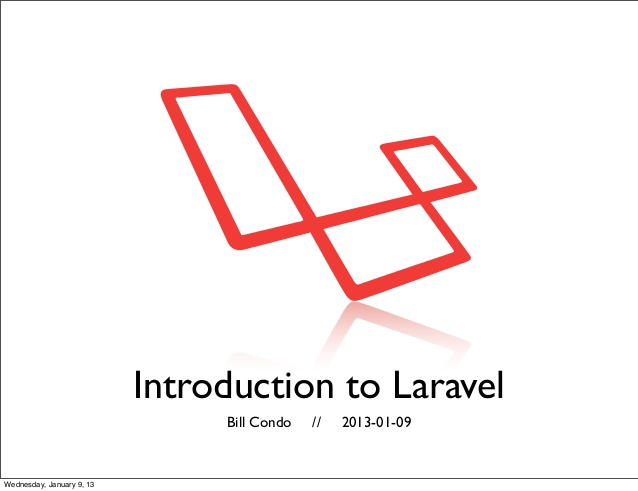 Introduction to Laravel

Bill Condo // 2013-01-09

Wednesday, January 9, 13